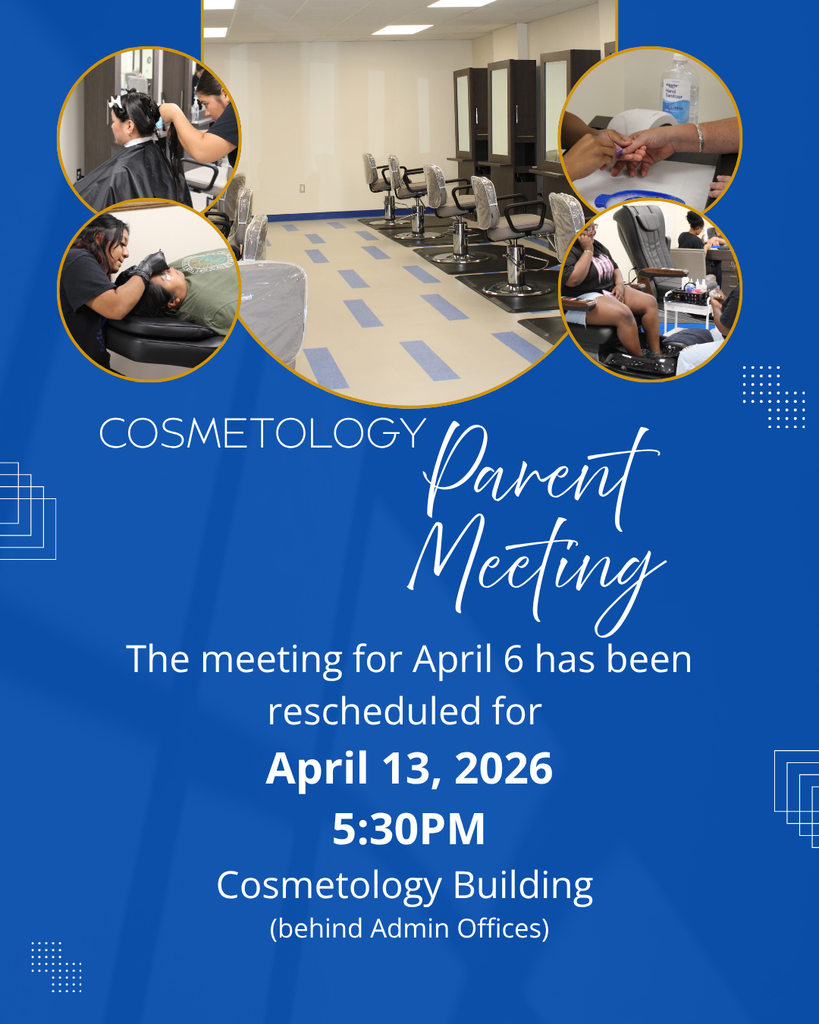 COSMETOLOGY Parent Meeting

The meeting for April 6 has been rescheduled for

April 13, 2026

5:30PM

Cosmetology Building

(behind Admin Offices)